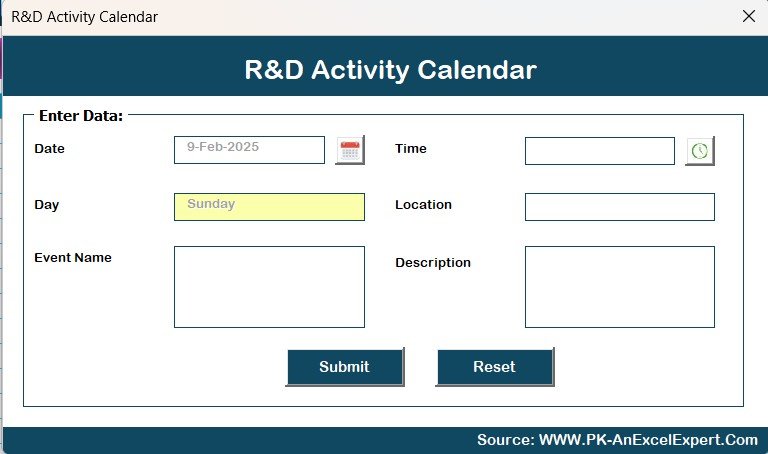 R&D Activity Calendar

R&D Activity Calendar

Enter Data:

Date 9-Feb-2025

Time

Day Sunday

Location

Event Name

Description

Submit

Reset

Source: WWW.PK-AnExcelExpert.Com